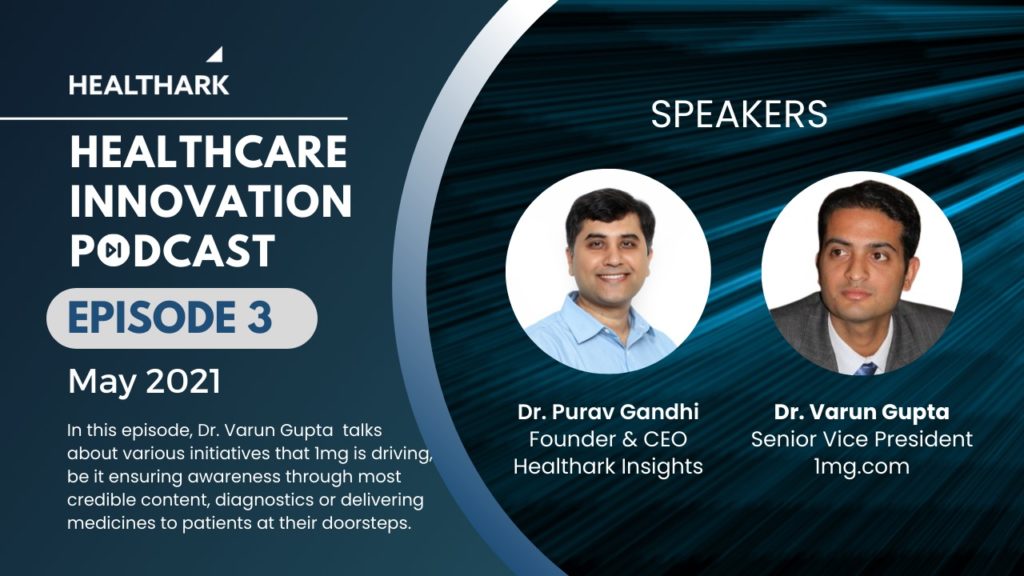 HEALTHARK

HEALTHCARE INNOVATION PODCAST

EPISODE 3

May 2021

In this episode, Dr. Varun Gupta talks about various initiatives that 1mg is driving, be it ensuring awareness through most credible content, diagnostics or delivering medicines to patients at their doorsteps.

SPEAKERS

Dr. Purav Gandhi
Founder & CEO
Healthark Insights

Dr. Varun Gupta
Senior Vice President
1mg.com